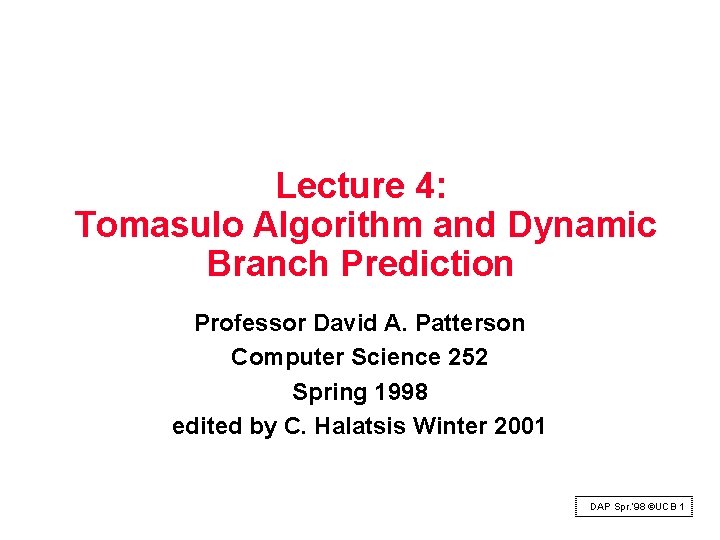 Lecture 4:
Tomasulo Algorithm and Dynamic Branch Prediction

Professor David A. Patterson
Computer Science 252
Spring 1998
edited by C. Halatsis Winter 2001

DAP Spr.'98 ©UCB 1